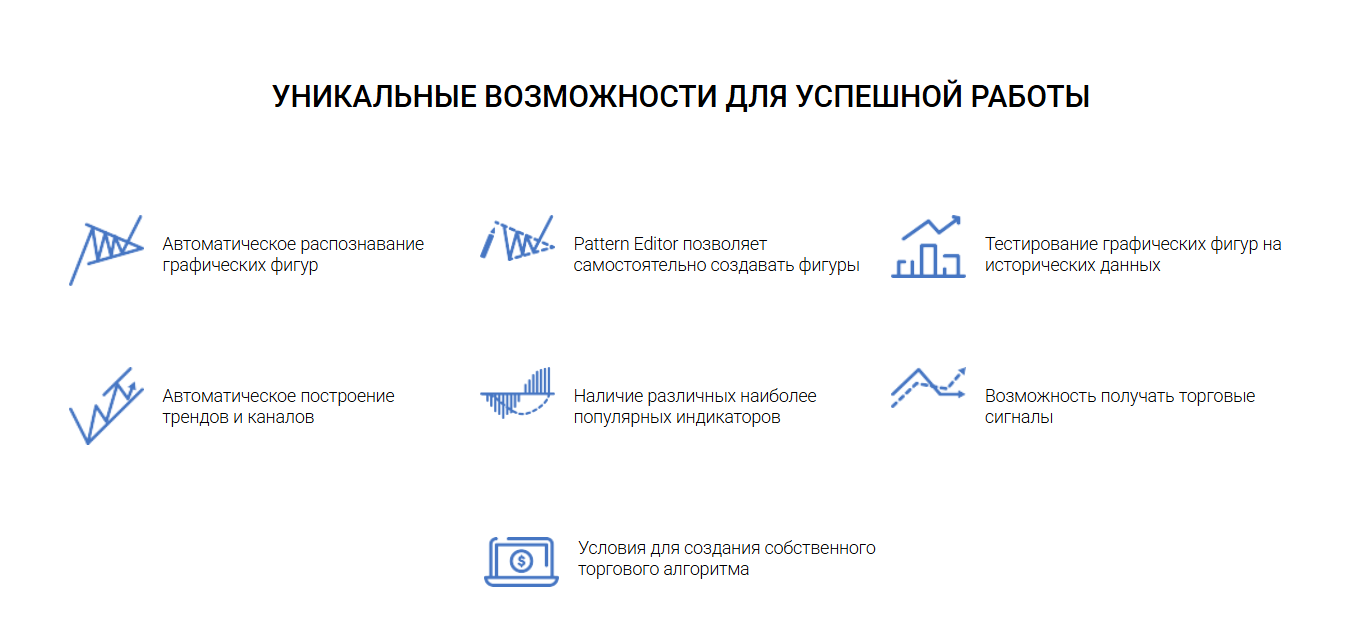 УНИКАЛЬНЫЕ ВОЗМОЖНОСТИ ДЛЯ УСПЕШНОЙ РАБОТЫ

Автоматическое распознавание графических фигур

Pattern Editor позволяет самостоятельно создавать фигуры

Тестирование графических фигур на исторических данных

Автоматическое построение трендов и каналов

Наличие различных наиболее популярных индикаторов

Возможность получать торговые сигналы

$

Условия для создания собственного торгового алгоритма